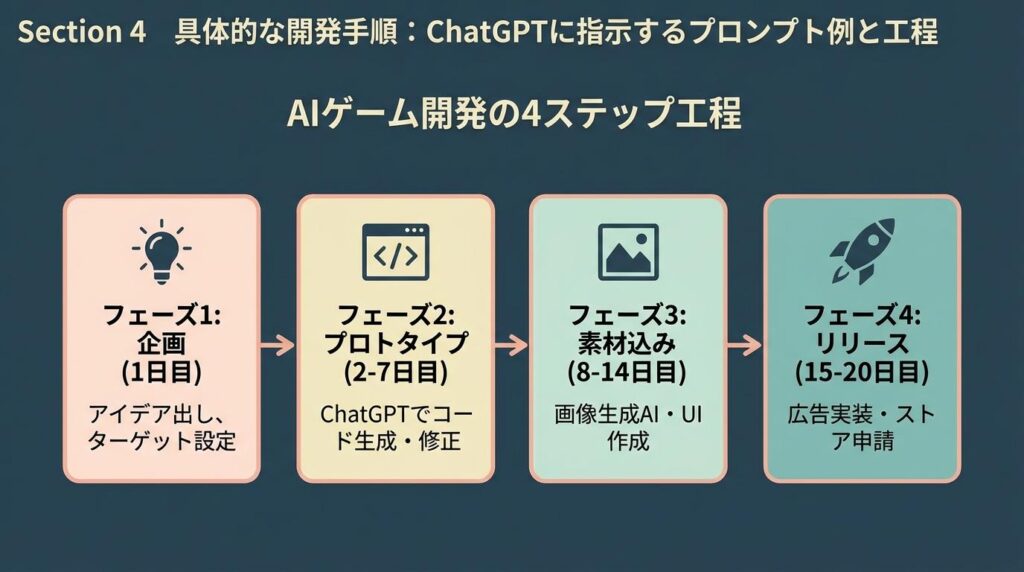 Section 4　具体的な開発手順：ChatGPTに指示するプロンプト例と工程

AIゲーム開発の4ステップ工程

フェーズ1:
企画
(1日目)
アイデア出し、ターゲット設定

フェーズ2:
プロトタイプ
(2-7日目)
ChatGPTでコード生成・修正

フェーズ3:
素材込み
(8-14日目)
画像生成AI・UI作成

フェーズ4:
リリース
(15-20日目)
広告実装・ストア申請